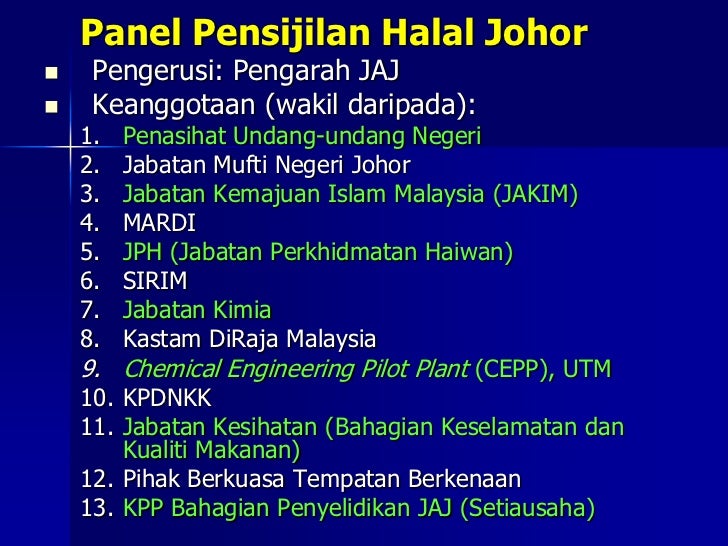 Panel Pensijilan Halal Johor

- Pengerusi: Pengarah JAJ
- Keanggotaan (wakil daripada):

1. Penasihat Undang-undang Negeri
2. Jabatan Mufti Negeri Johor
3. Jabatan Kemajuan Islam Malaysia (JAKIM)
4. MARDI
5. JPH (Jabatan Perkhidmatan Haiwan)
6. SIRIM
7. Jabatan Kimia
8. Kastam DiRaja Malaysia
9. Chemical Engineering Pilot Plant (CEPP), UTM
10. KPDNKK
11. Jabatan Kesihatan (Bahagian Keselamatan dan Kualiti Makanan)
12. Pihak Berkuasa Tempatan Berkenaan
13. KPP Bahagian Penyelidikan JAJ (Setiausaha)